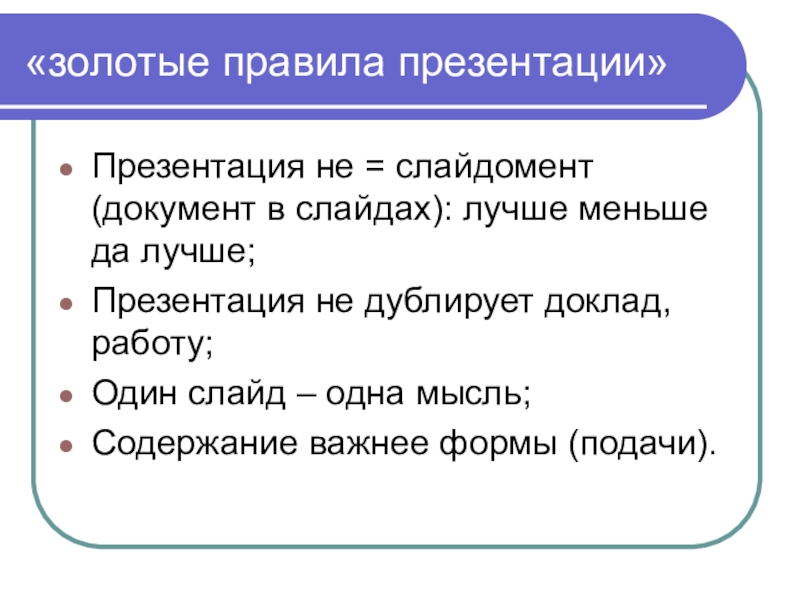 «золотые правила презентации»

- Презентация не = слайдомент (документ в слайдах): лучше меньше да лучше;
- Презентация не дублирует доклад, работу;
- Один слайд – одна мысль;
- Содержание важнее формы (подачи).